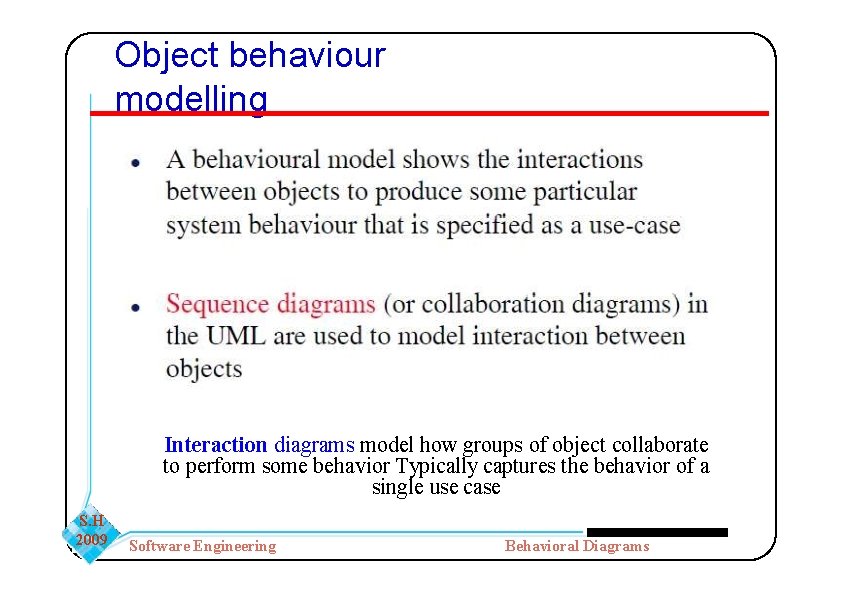 Object behaviour modelling

• A behavioural model shows the interactions between objects to produce some particular system behaviour that is specified as a use-case

• Sequence diagrams (or collaboration diagrams) in the UML are used to model interaction between objects

Interaction diagrams model how groups of object collaborate to perform some behavior Typically captures the behavior of a single use case

S.H 2009

Software Engineering

Behavioral Diagrams